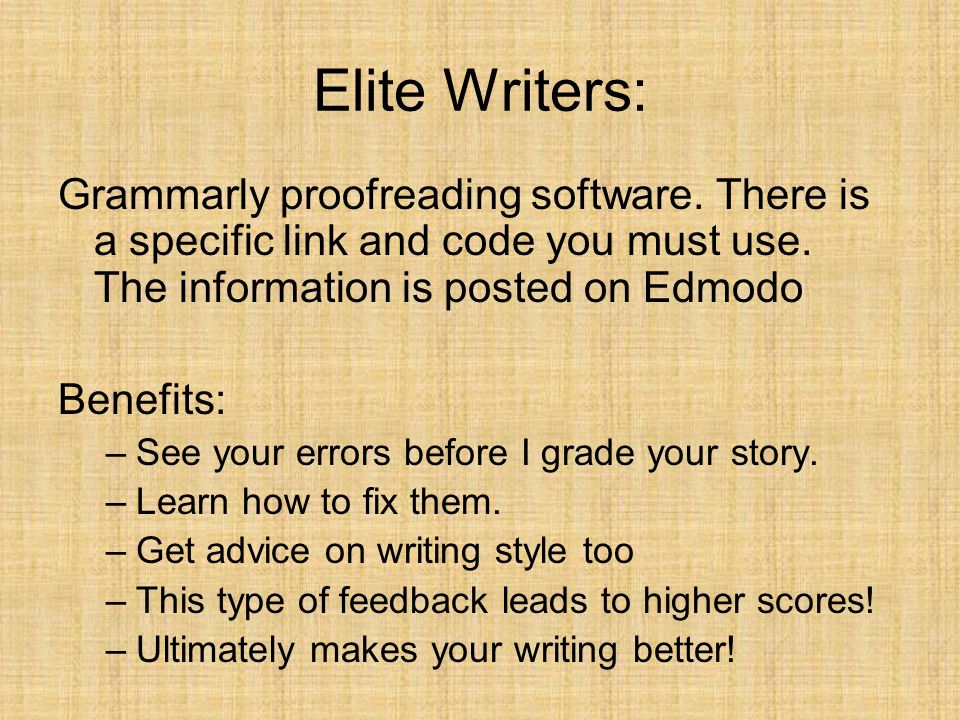 Elite Writers:

Grammarly proofreading software. There is a specific link and code you must use. The information is posted on Edmodo

Benefits:
– See your errors before I grade your story.
– Learn how to fix them.
– Get advice on writing style too
– This type of feedback leads to higher scores!
– Ultimately makes your writing better!